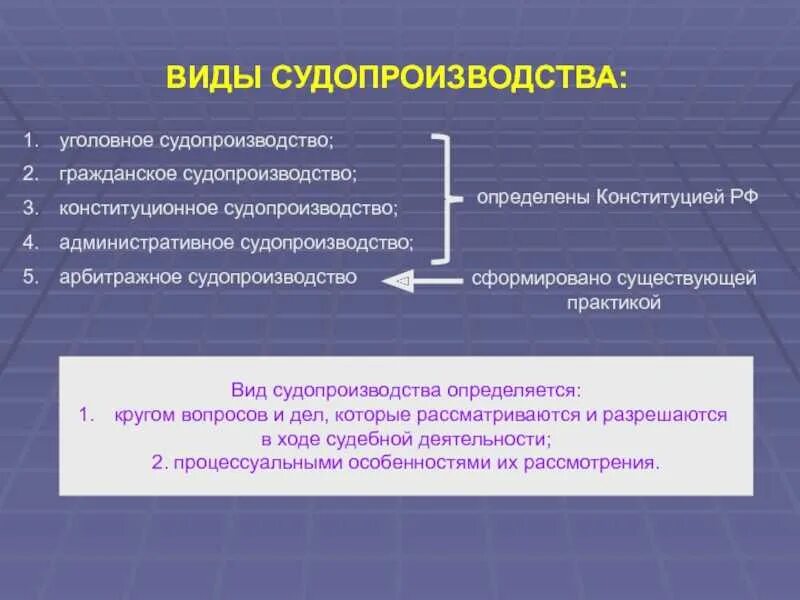 ВИДЫ СУДОПРОИЗВОДСТВА:

1. уголовное судопроизводство;
2. гражданское судопроизводство;
3. конституционное судопроизводство;
4. административное судопроизводство;
5. арбитражное судопроизводство

определены Конституцией РФ

сформировано существующей практикой

Вид судопроизводства определяется:
1. кругом вопросов и дел, которые рассматриваются и разрешаются в ходе судебной деятельности;
2. процессуальными особенностями их рассмотрения.